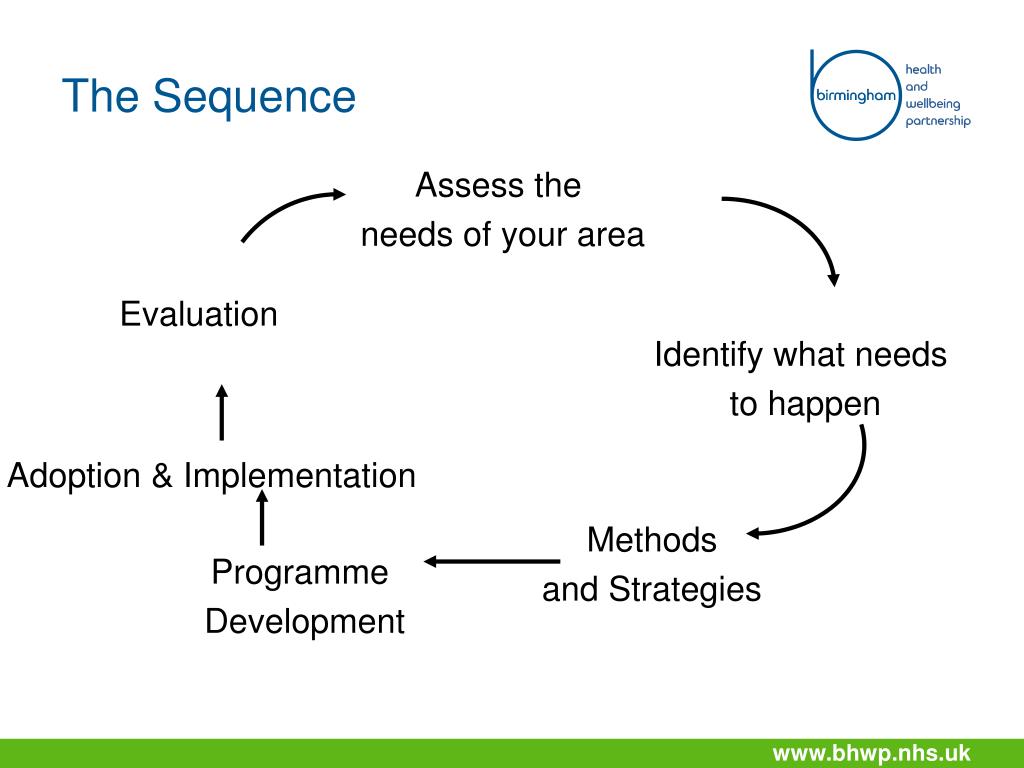 The Sequence

birmingham health and wellbeing partnership

Assess the needs of your area

Identify what needs to happen

Methods and Strategies

Programme Development

Adoption & Implementation

Evaluation

www.bhwp.nhs.uk